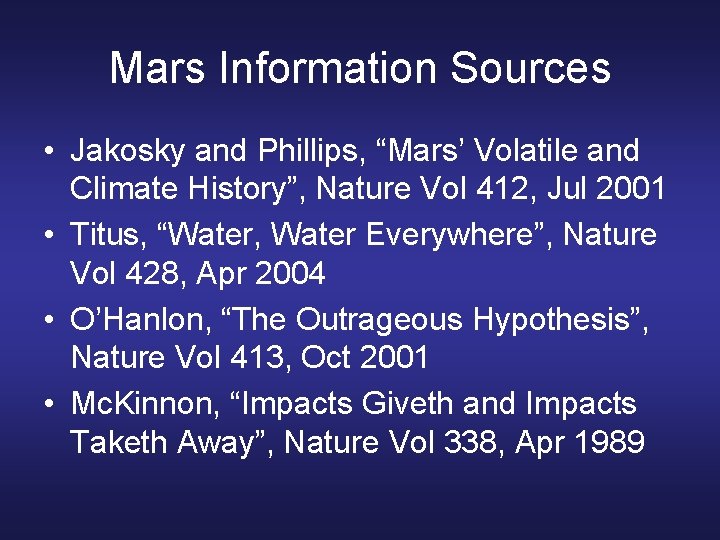 Mars Information Sources

• Jakosky and Phillips, “Mars’ Volatile and Climate History”, Nature Vol 412, Jul 2001
• Titus, “Water, Water Everywhere”, Nature Vol 428, Apr 2004
• O’Hanlon, “The Outrageous Hypothesis”, Nature Vol 413, Oct 2001
• McKinnon, “Impacts Giveth and Impacts Taketh Away”, Nature Vol 338, Apr 1989